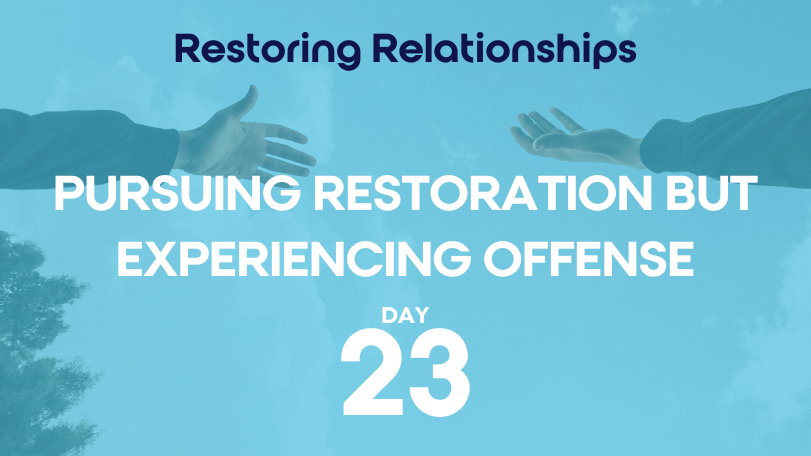 Restoring Relationships

PURSUING RESTORATION BUT EXPERIENCING OFFENSE

DAY

23